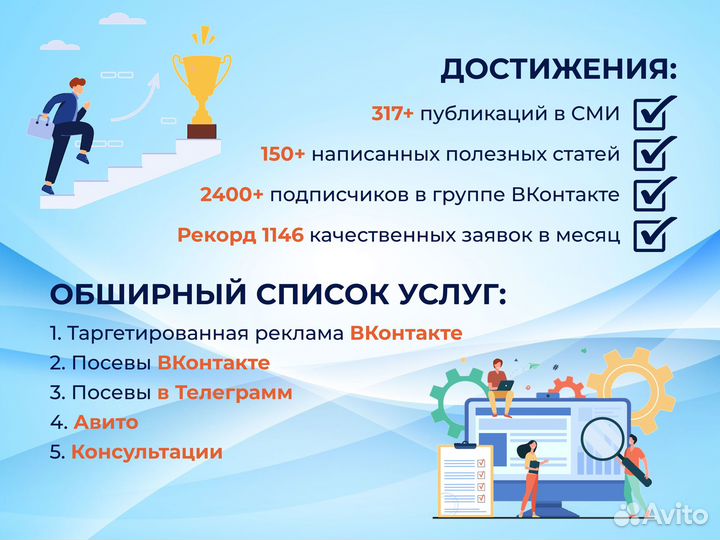 ДОСТИЖЕНИЯ:

317+ публикаций в СМИ

150+ написанных полезных статей

2400+ подписчиков в группе ВКонтакте

Рекорд 1146 качественных заявок в месяц

ОБШИРНЫЙ СПИСОК УСЛУГ:

1. Таргетированная реклама ВКонтакте
2. Посевы ВКонтакте
3. Посевы в Телеграмм
4. Авито
5. Консультации

Avito